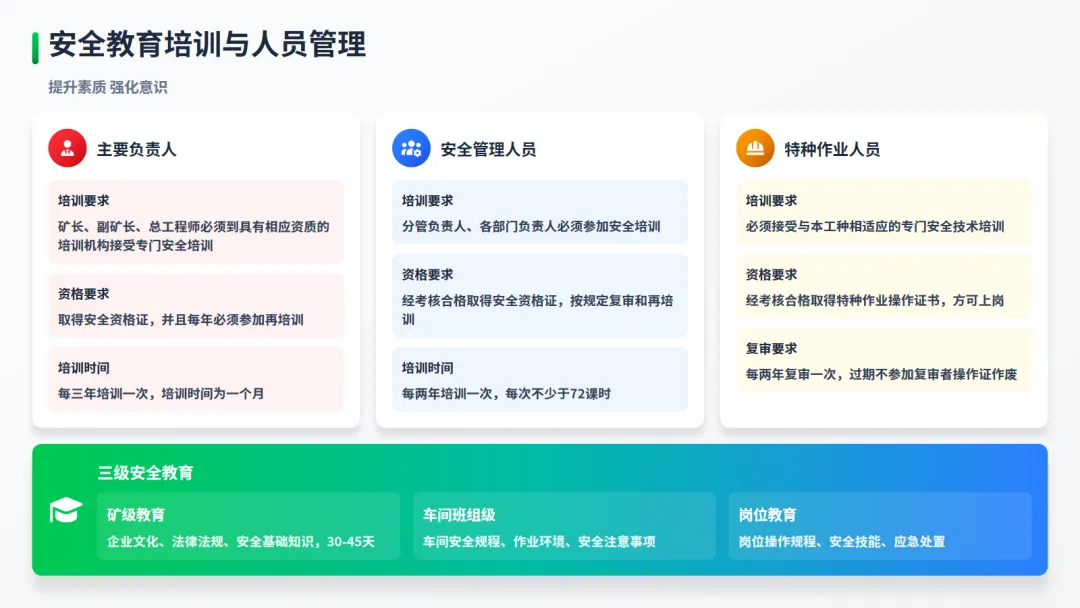 安全教育培训与人员管理

提升素质 强化意识

主要负责人

培训要求
矿长、副矿长、总工程师必须到具有相应资质的培训机构接受专门安全培训

资格要求
取得安全资格证，并且每年必须参加再培训

培训时间
每三年培训一次，培训时间为一个月

安全管理人员

培训要求
分管负责人、各部门负责人必须参加安全培训

资格要求
经考核合格取得安全资格证，按规定复审和再培训

培训时间
每两年培训一次，每次不少于72课时

特种作业人员

培训要求
必须接受与本工种相适应的专门安全技术培训

资格要求
经考核合格取得特种作业操作证书，方可上岗

复审要求
每两年复审一次，过期不参加复审者操作证作废

三级安全教育

矿级教育
企业文化、法律法规、安全基础知识，30-45天

车间班组级
车间安全规程、作业环境、安全注意事项

岗位教育
岗位操作规程、安全技能、应急处置